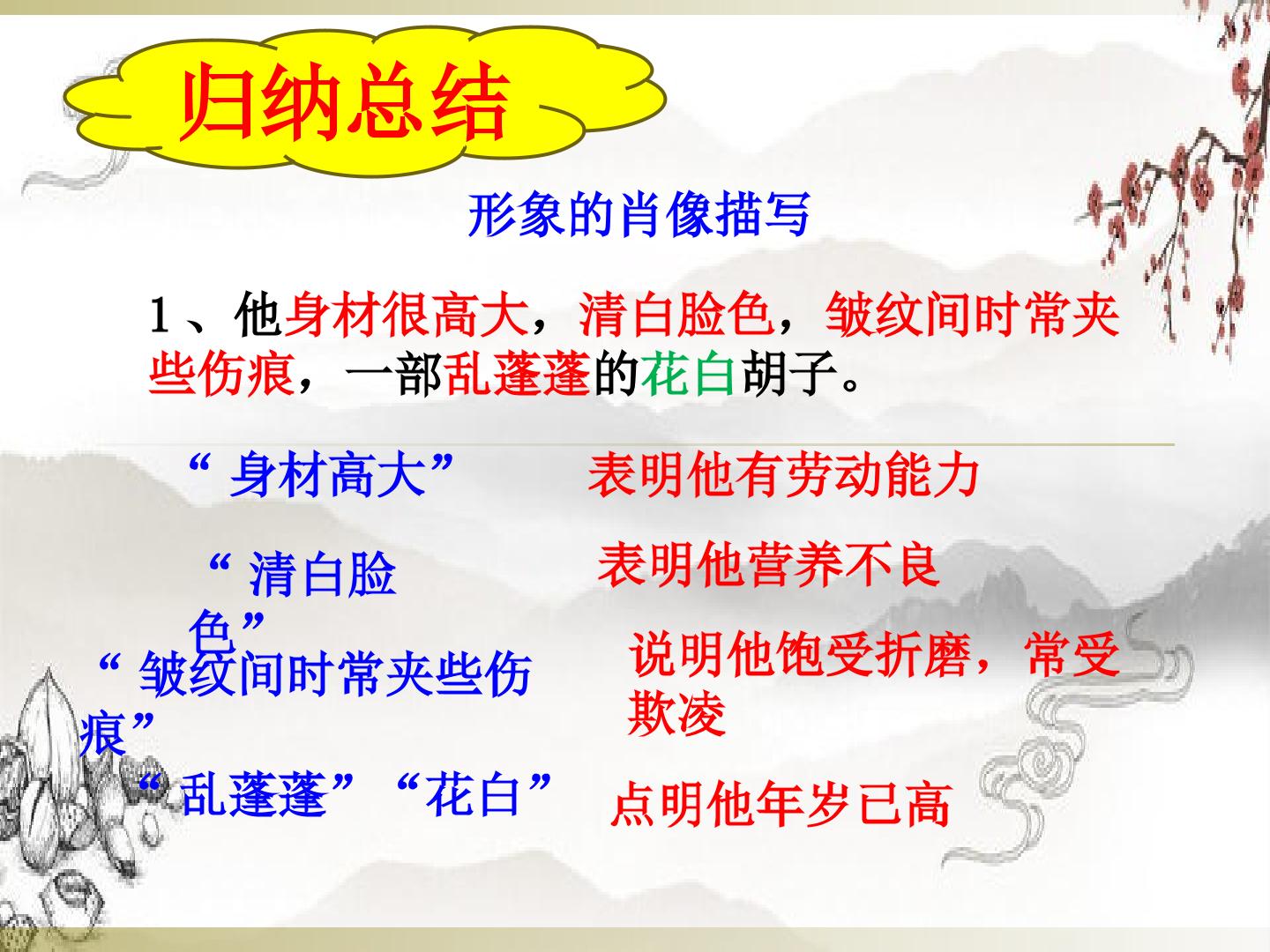 归纳总结

形象的肖像描写

1、他身材很高大，清白脸色，皱纹间时常夹些伤痕，一部乱蓬蓬的花白胡子。

“身材高大”

表明他有劳动能力

“清白脸色”

表明他营养不良

“皱纹间时常夹些伤痕”

说明他饱受折磨，常受欺凌

“乱蓬蓬”“花白”

点明他年岁已高